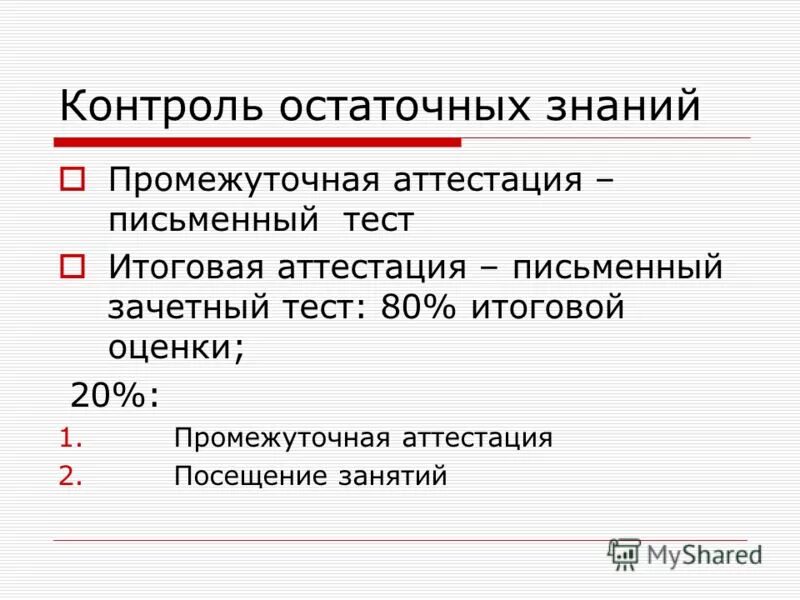 Контроль остаточных знаний

Промежуточная аттестация – письменный тест

Итоговая аттестация – письменный зачетный тест: 80% итоговой оценки;

20%:

1. Промежуточная аттестация
2. Посещение занятий

MyShared